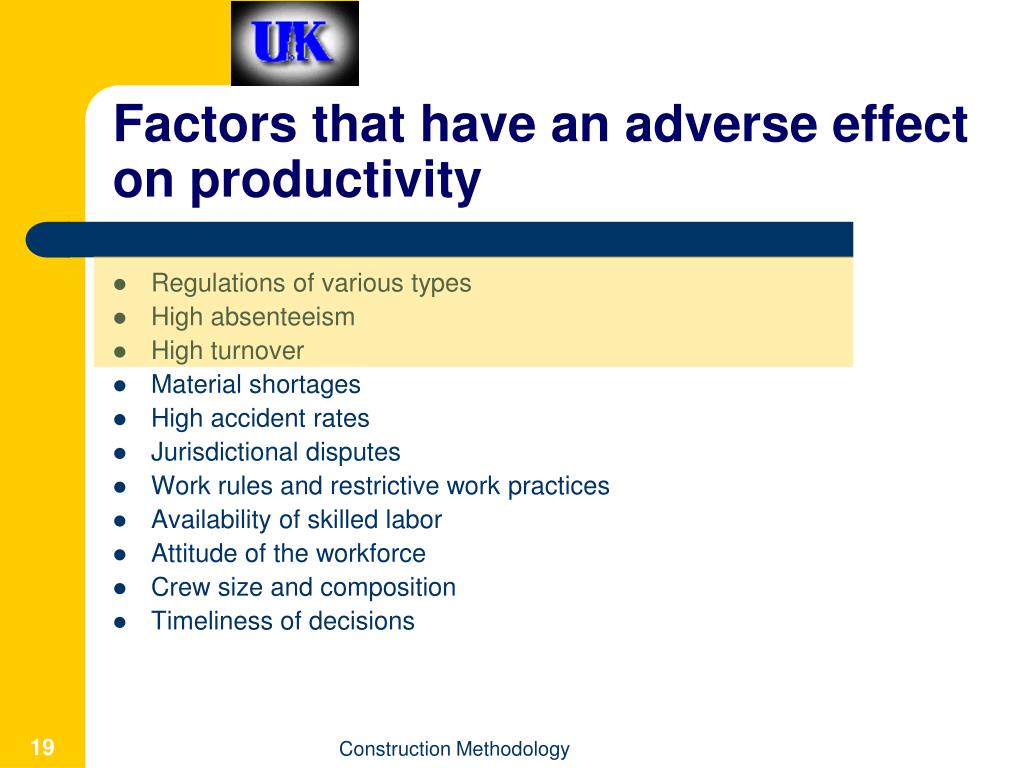 UK

Factors that have an adverse effect on productivity

- Regulations of various types
- High absenteeism
- High turnover
- Material shortages
- High accident rates
- Jurisdictional disputes
- Work rules and restrictive work practices
- Availability of skilled labor
- Attitude of the workforce
- Crew size and composition
- Timeliness of decisions

19

Construction Methodology